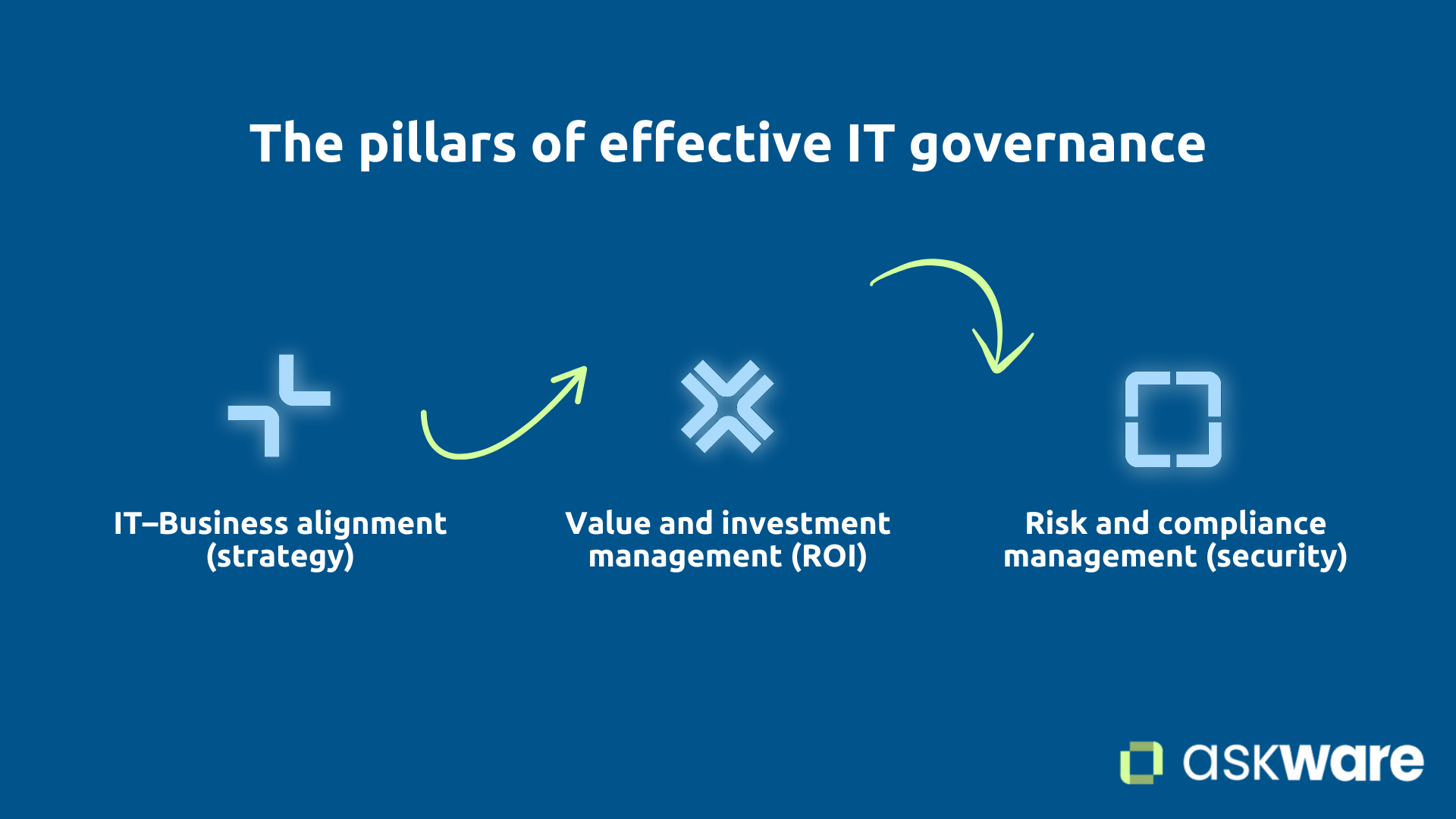 The pillars of effective IT governance

IT–Business alignment (strategy)

Value and investment management (ROI)

Risk and compliance management (security)

askware